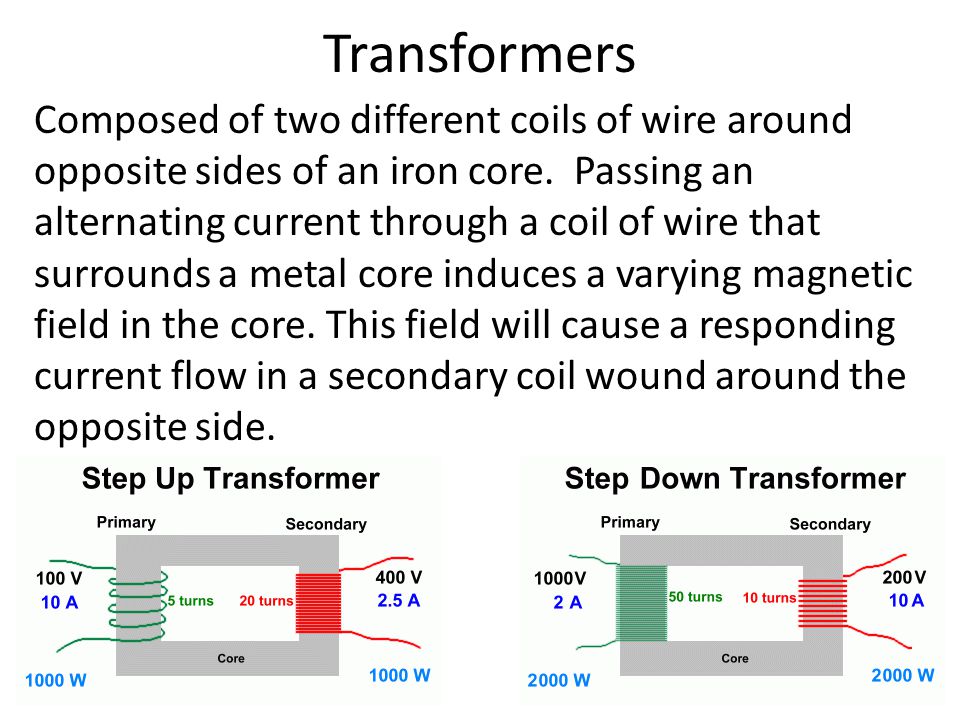 Transformers

Composed of two different coils of wire around opposite sides of an iron core. Passing an alternating current through a coil of wire that surrounds a metal core induces a varying magnetic field in the core. This field will cause a responding current flow in a secondary coil wound around the opposite side.

Step Up Transformer

Primary

Secondary

100 V
10 A

5 turns

20 turns

400 V
2.5 A

Core

1000 W

1000 W

Step Down Transformer

Primary

Secondary

1000V
2 A

50 turns

10 turns

200V
10 A

Core

2000 W

2000 W